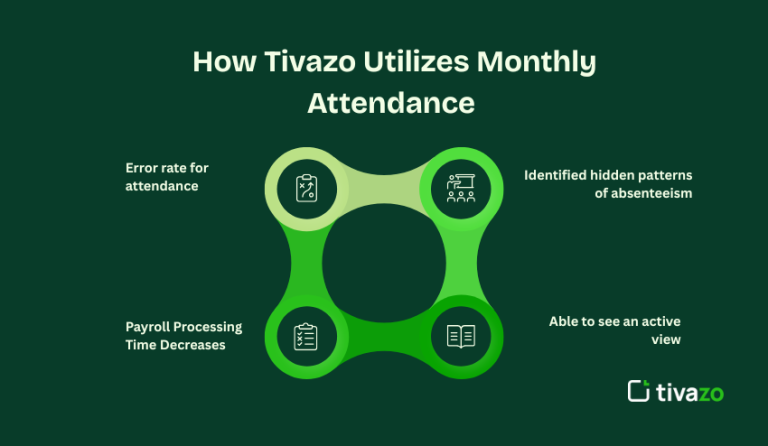 How Tivazo Utilizes Monthly Attendance

Error rate for attendance

Identified hidden patterns of absenteeism

Payroll Processing Time Decreases

Able to see an active view

tivazo